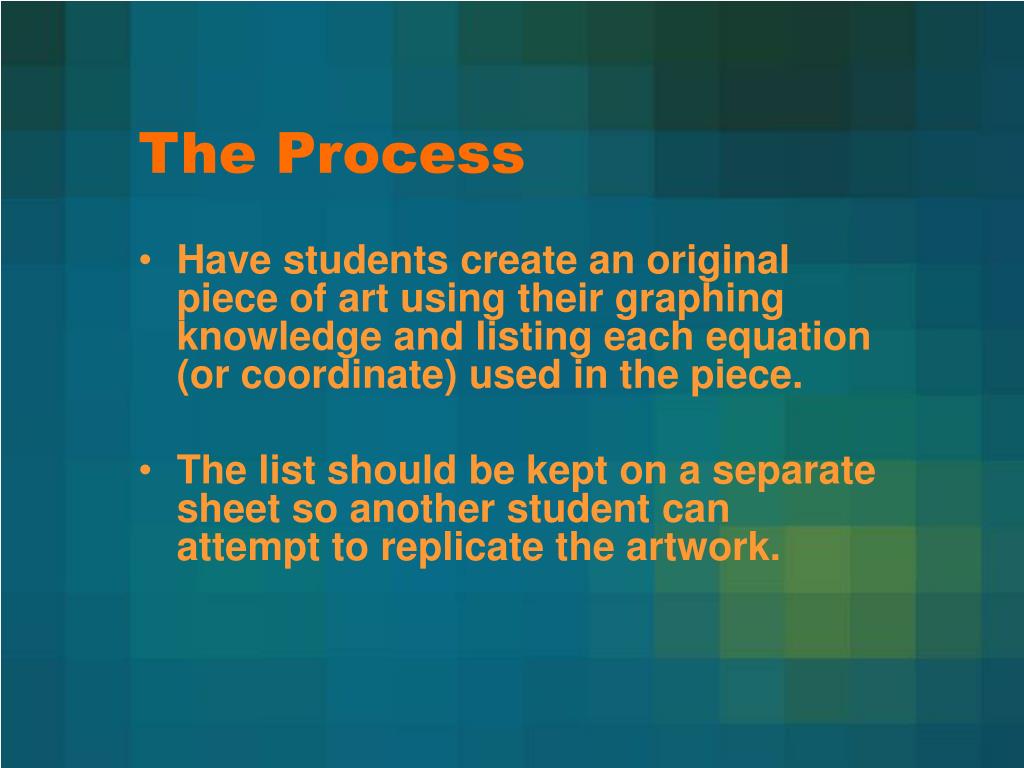 The Process

• Have students create an original piece of art using their graphing knowledge and listing each equation (or coordinate) used in the piece.

• The list should be kept on a separate sheet so another student can attempt to replicate the artwork.